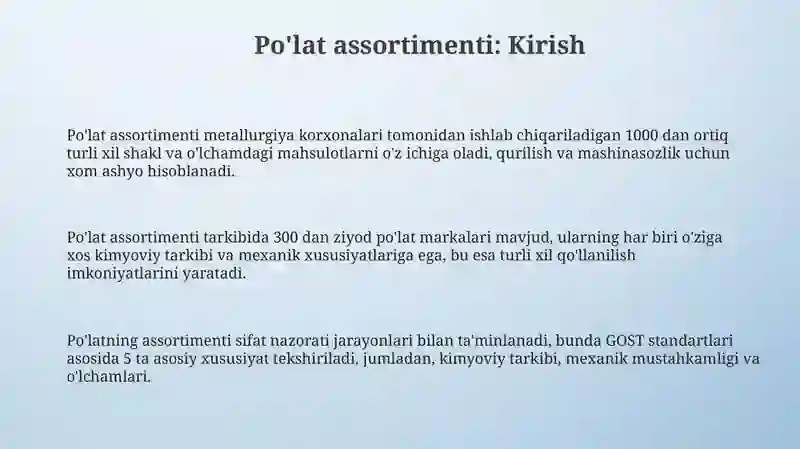 Po'lat assortimenti: Kirish

Po'lat assortimenti metallurgiya korxonalari tomonidan ishlab chiqariladigan 1000 dan ortiq turli xil shakl va o'lchamdagi mahsulotlarni o'z ichiga oladi, qurilish va mashinasozlik uchun xom ashyo hisoblanadi.

Po'lat assortimenti tarkibida 300 dan ziyod po'lat markalari mavjud, ularning har biri o'ziga xos kimyoviy tarkibi va mexanik xususiyatlariga ega, bu esa turli xil qo'llanilish imkoniyatlarini yaratadi.

Po'latning assortimenti sifat nazorati jarayonlari bilan ta'minlanadi, bunda GOST standartlari asosida 5 ta asosiy xususiyat tekshiriladi, jumladan, kimyoviy tarkibi, mexanik mustahkamligi va o'lchamlari.